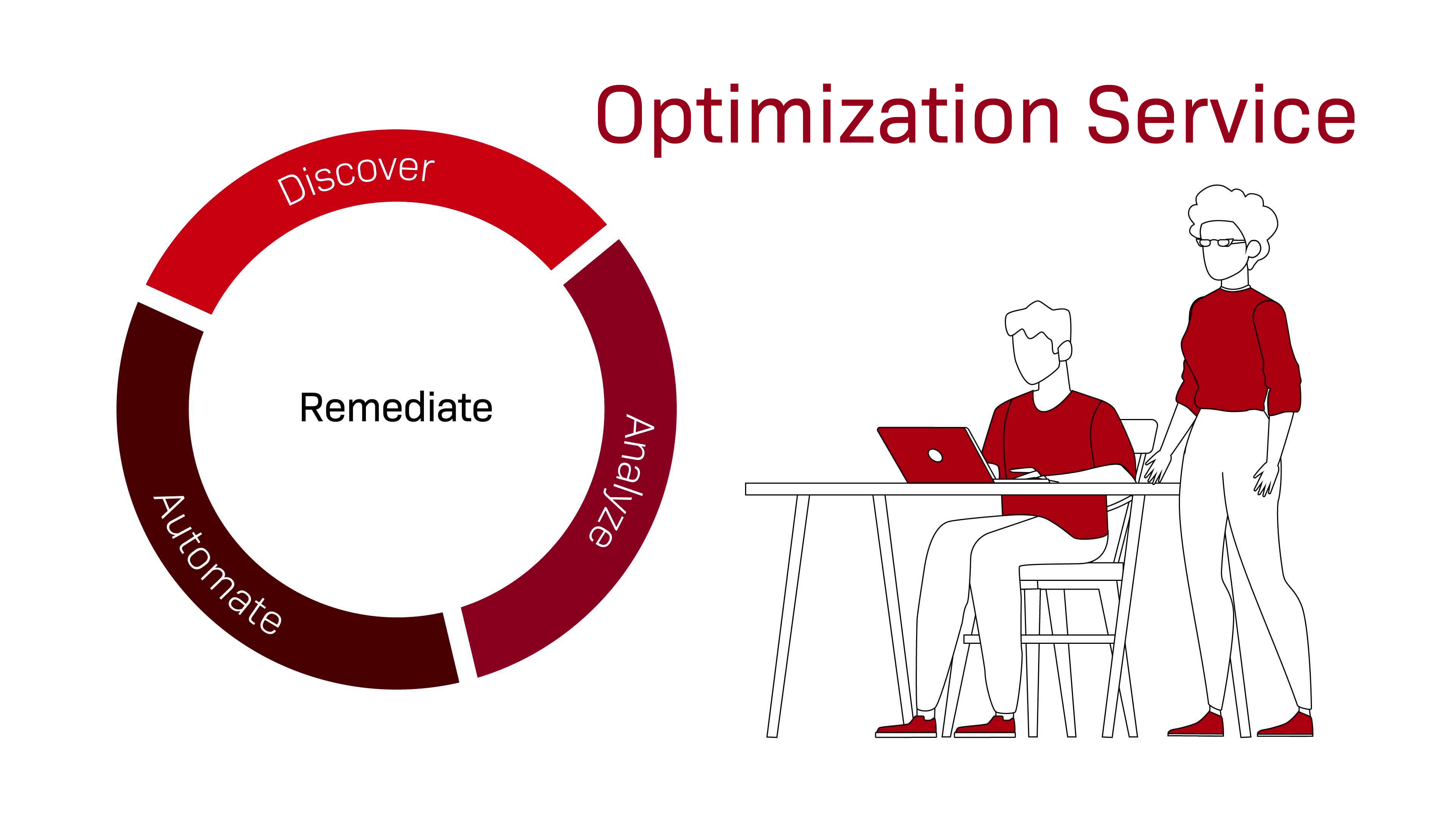 Optimization Service

Discover

Analyze

Automate

Remediate